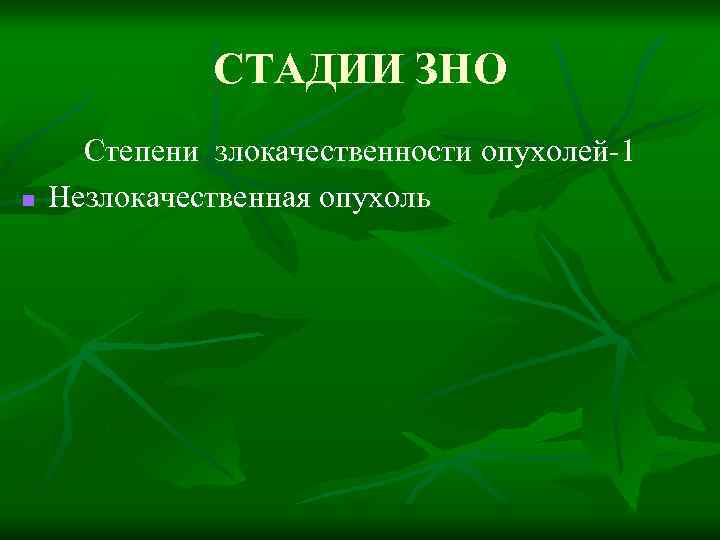 СТАДИИ ЗНО

Степени злокачественности опухолей-1

Незлокачественная опухоль